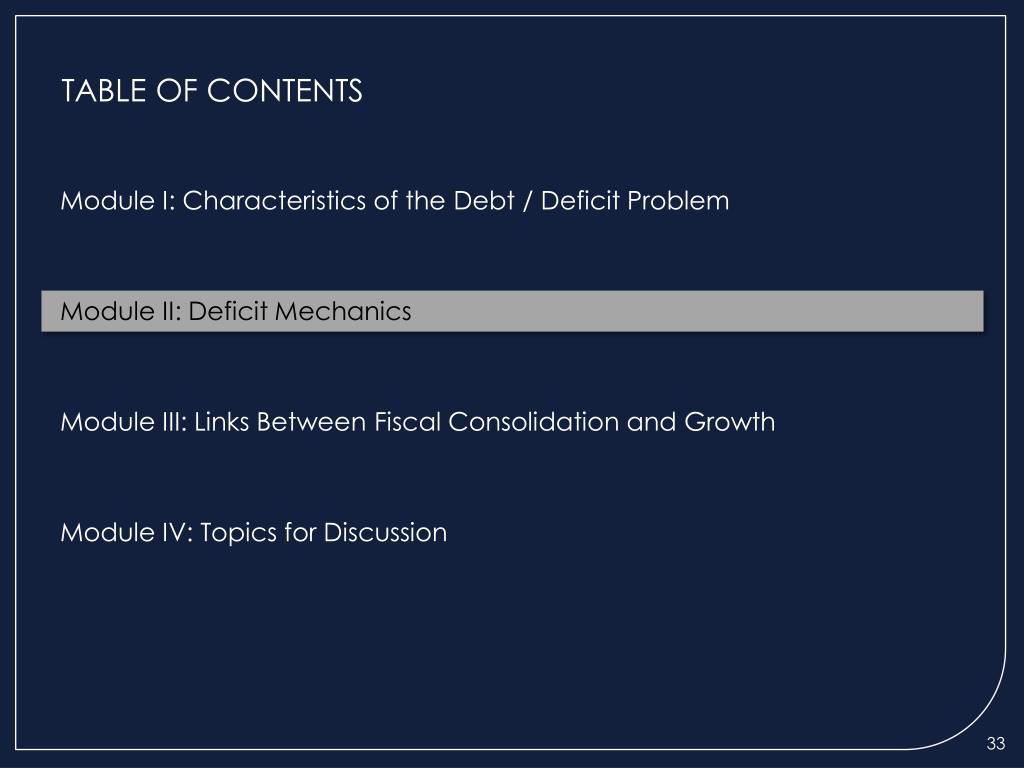 TABLE OF CONTENTS

Module I: Characteristics of the Debt / Deficit Problem

Module II: Deficit Mechanics

Module III: Links Between Fiscal Consolidation and Growth

Module IV: Topics for Discussion

33